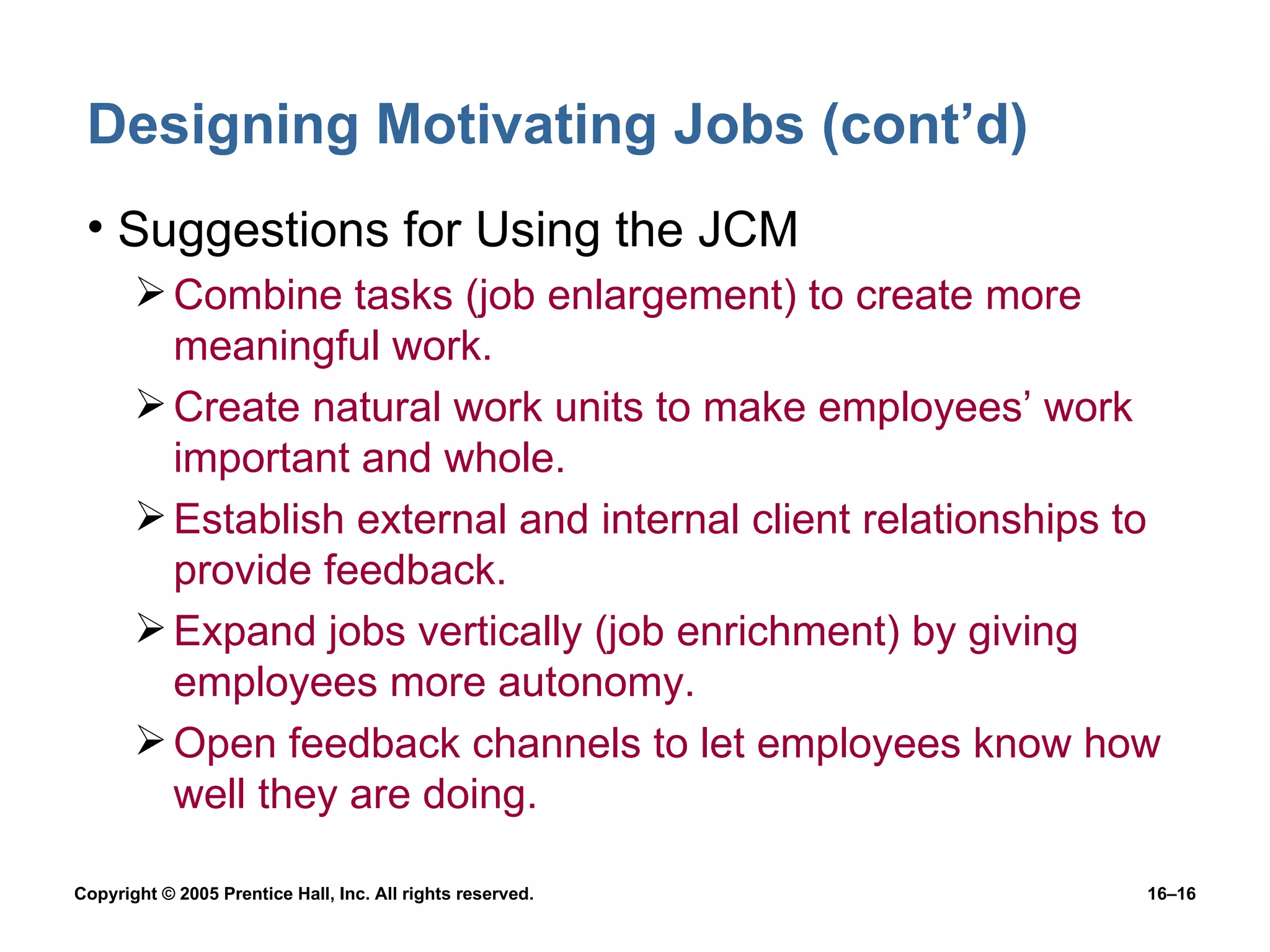 Designing Motivating Jobs (cont’d)

• Suggestions for Using the JCM

➢ Combine tasks (job enlargement) to create more meaningful work.

➢ Create natural work units to make employees’ work important and whole.

➢ Establish external and internal client relationships to provide feedback.

➢ Expand jobs vertically (job enrichment) by giving employees more autonomy.

➢ Open feedback channels to let employees know how well they are doing.

Copyright © 2005 Prentice Hall, Inc. All rights reserved.

16–16